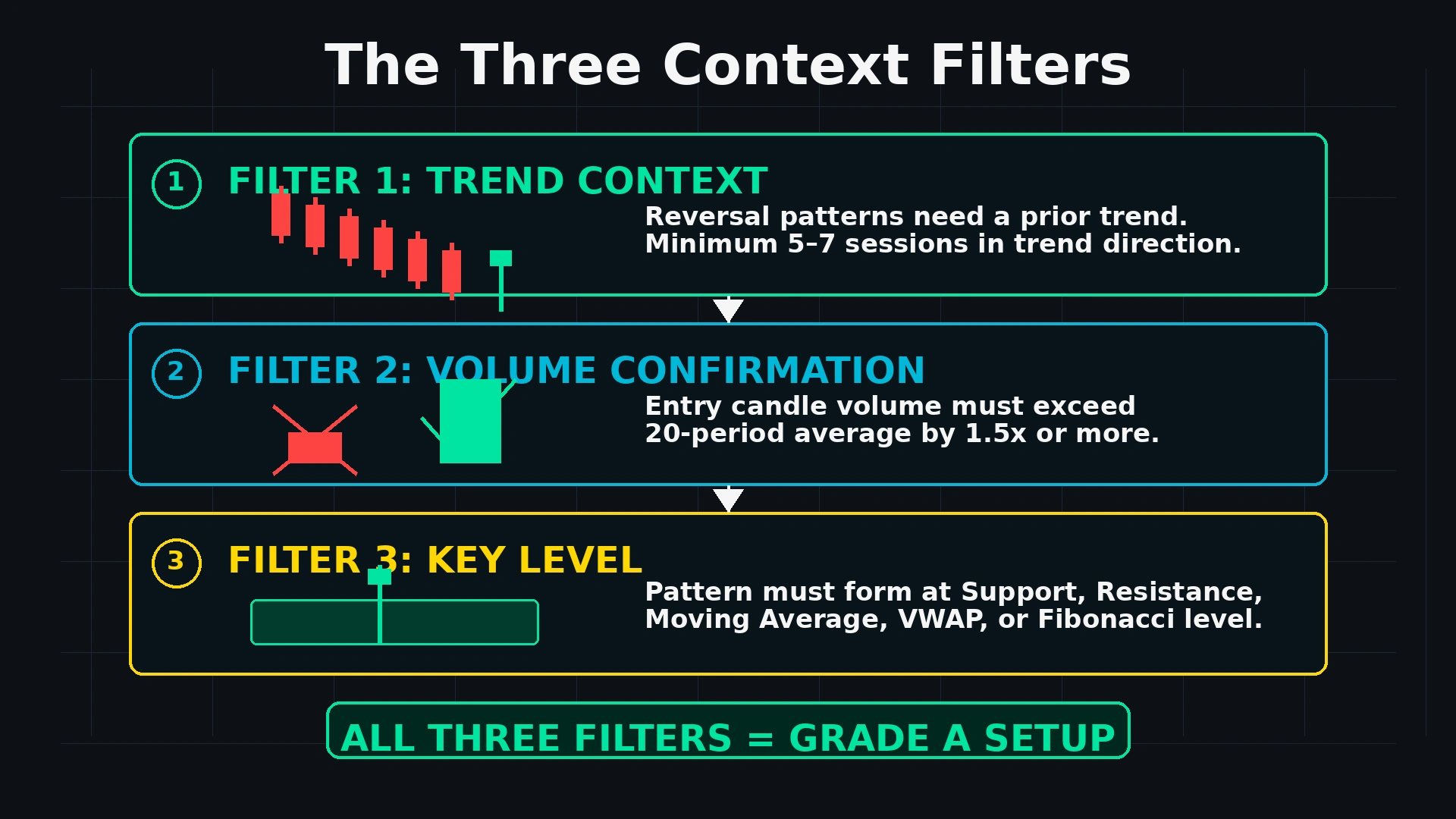 The Three Context Filters

1 FILTER 1: TREND CONTEXT

Reversal patterns need a prior trend.
Minimum 5–7 sessions in trend direction.

2 FILTER 2: VOLUME CONFIRMATION

Entry candle volume must exceed 20-period average by 1.5x or more.

3 FILTER 3: KEY LEVEL

Pattern must form at Support, Resistance, Moving Average, VWAP, or Fibonacci level.

ALL THREE FILTERS = GRADE A SETUP